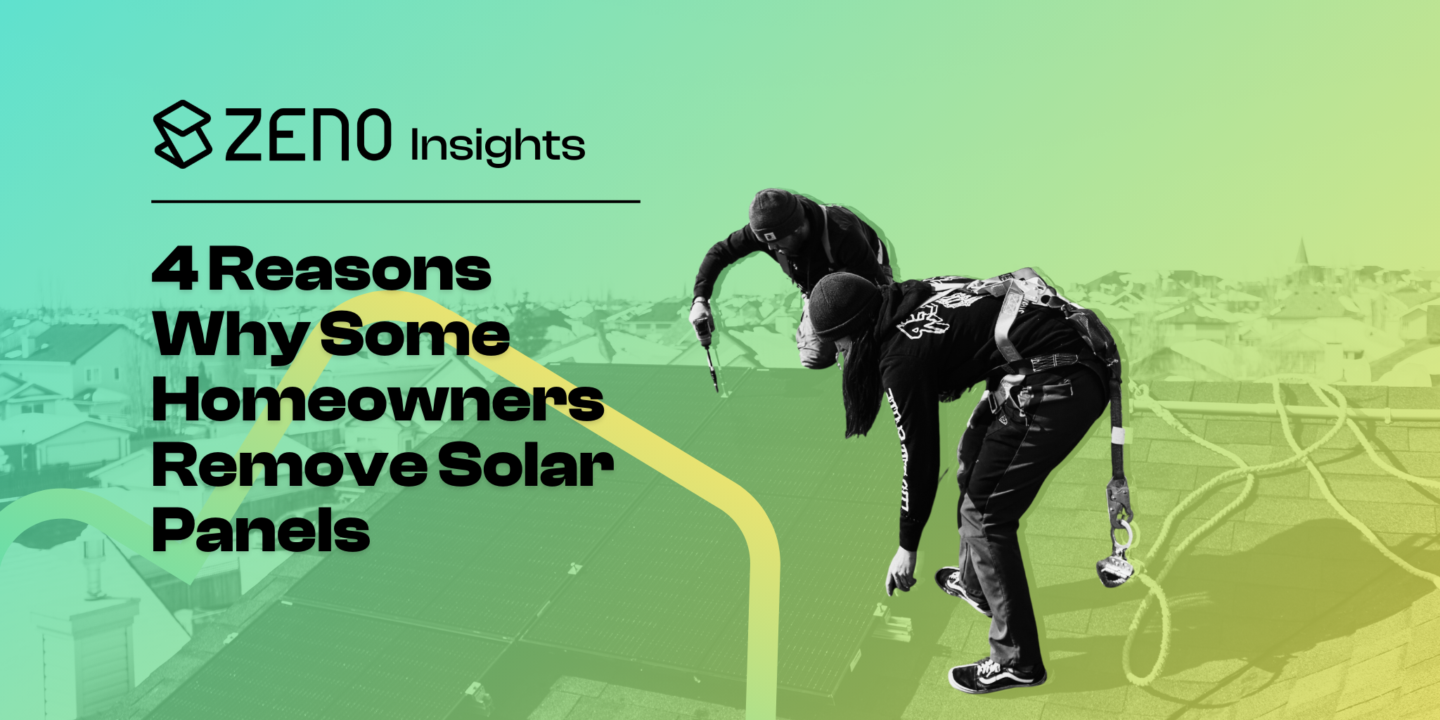 ZENO Insights

4 Reasons Why Some Homeowners Remove Solar Panels